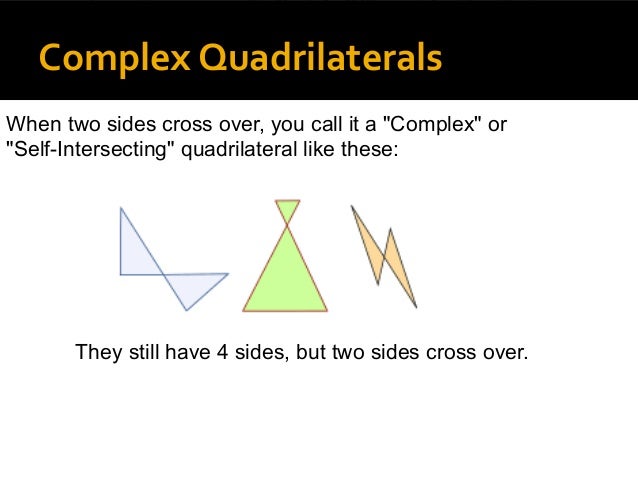 Complex Quadrilaterals

When two sides cross over, you call it a "Complex" or "Self-Intersecting" quadrilateral like these:

They still have 4 sides, but two sides cross over.